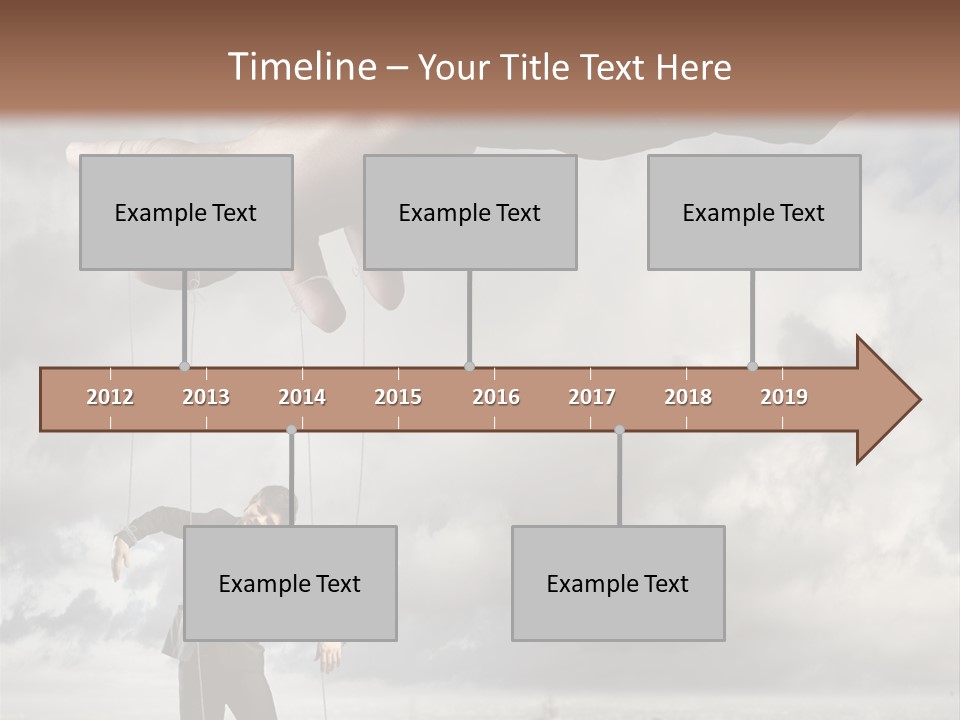 Timeline – Your Title Text Here

Example Text

Example Text

Example Text

2012 2013 2014 2015 2016 2017 2018 2019

Example Text

Example Text